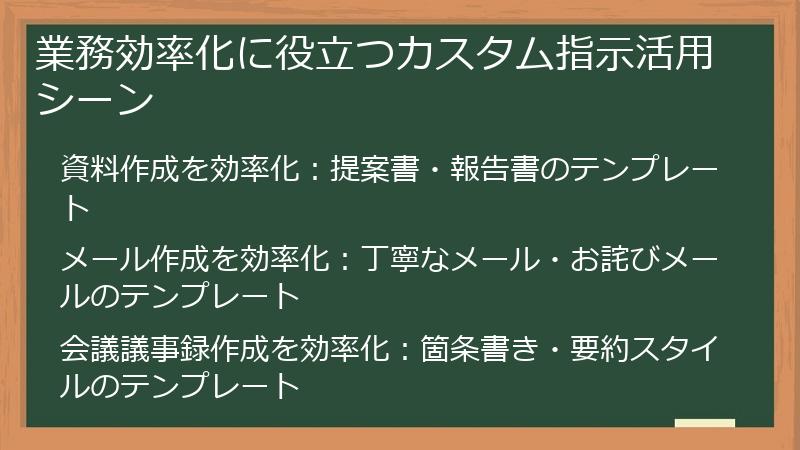 業務効率化に役立つカスタム指示活用シーン

資料作成を効率化：提案書・報告書のテンプレート

メール作成を効率化：丁寧なメール・お詫びメールのテンプレート

会議議事録作成を効率化：箇条書き・要約スタイルのテンプレート